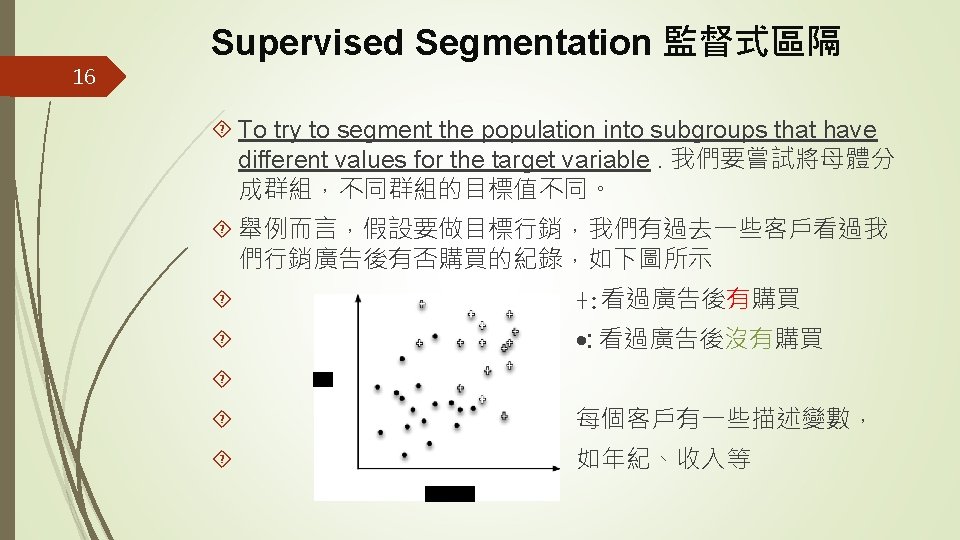 Supervised Segmentation 監督式區隔

16

To try to segment the population into subgroups that have different values for the target variable . 我們要嘗試將母體分成群組，不同群組的目標值不同。

舉例而言，假設要做目標行銷，我們有過去一些客戶看過我們行銷廣告後有否購買的紀錄，如下圖所示

+: 看過廣告後有購買

●: 看過廣告後沒有購買

每個客戶有一些描述變數，

如年紀、收入等